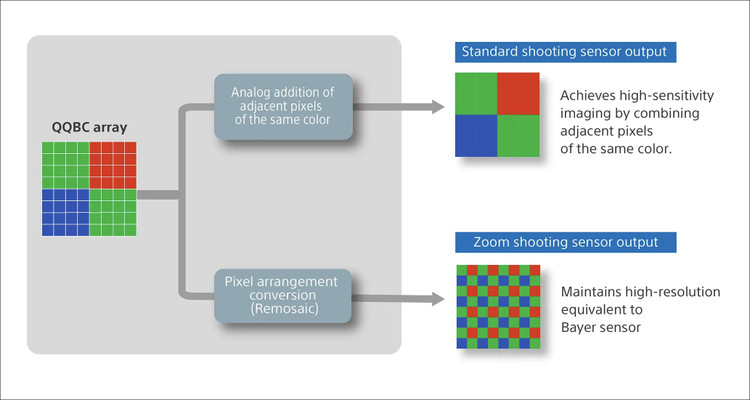 QQBC array

Analog addition of adjacent pixels of the same color

Pixel arrangement conversion (Remosaic)

Standard shooting sensor output

Achieves high-sensitivity imaging by combining adjacent pixels of the same color.

Zoom shooting sensor output

Maintains high-resolution equivalent to Bayer sensor